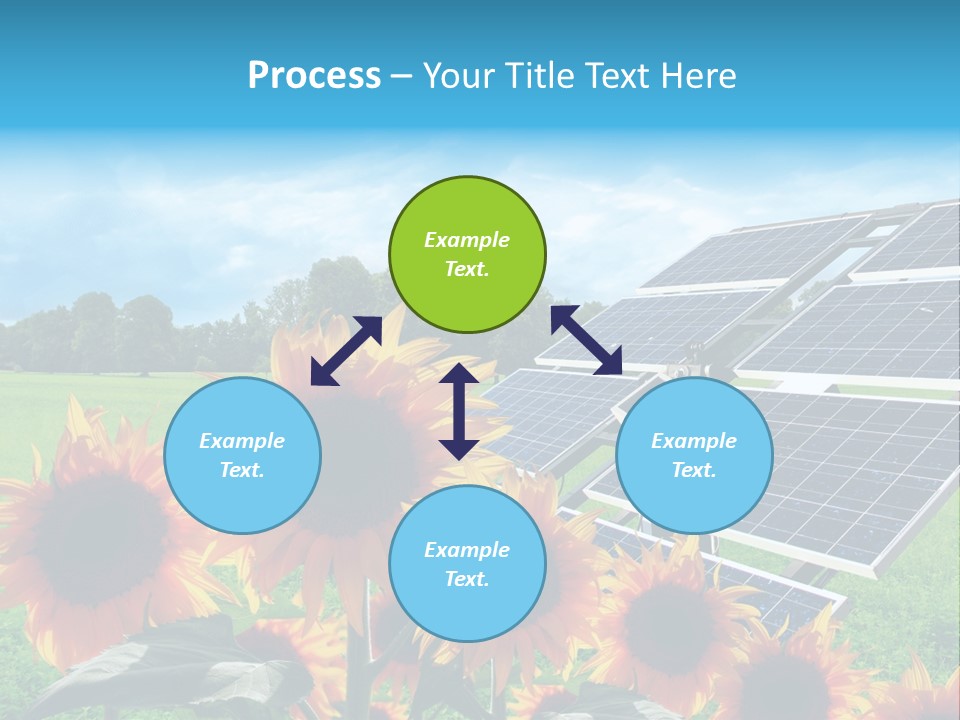 Process – Your Title Text Here

Example Text.

Example Text.

Example Text.

Example Text.